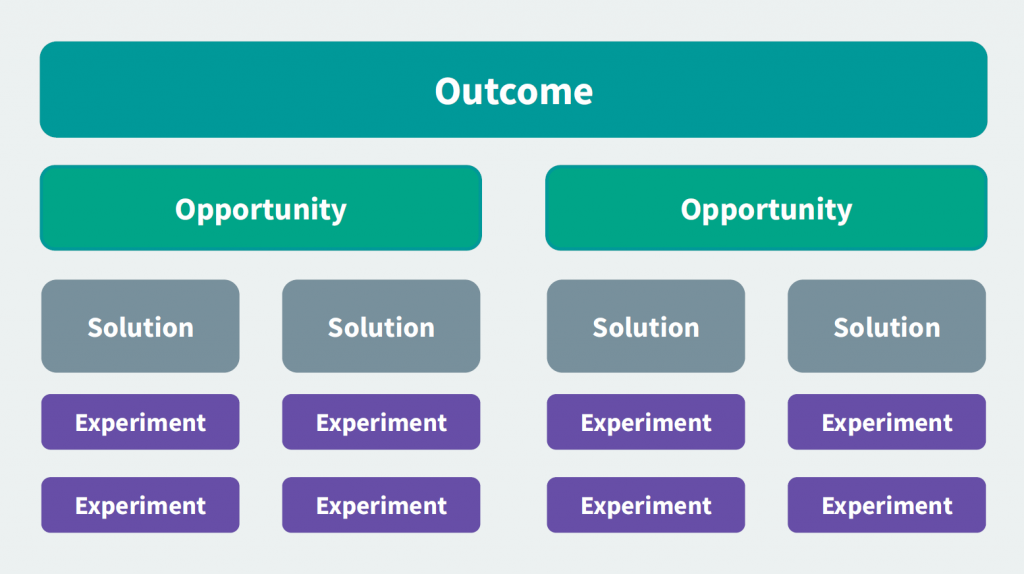 Outcome

Opportunity

Opportunity

Solution

Solution

Solution

Solution

Experiment

Experiment

Experiment

Experiment

Experiment

Experiment

Experiment

Experiment